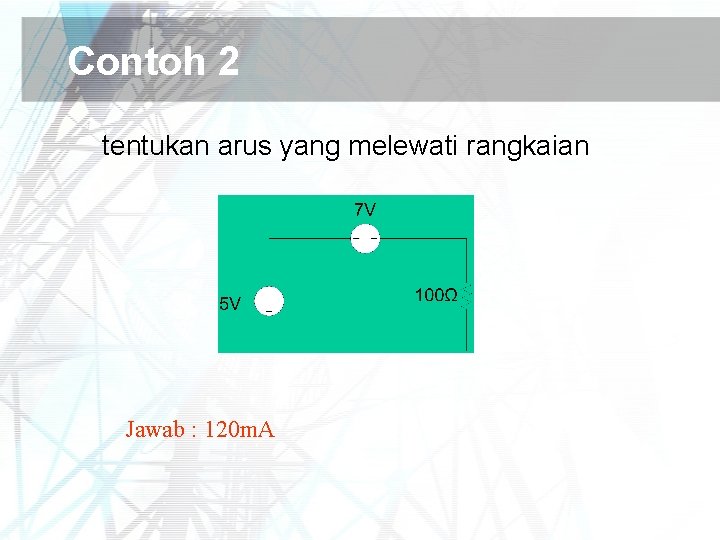 Contoh 2

tentukan arus yang melewati rangkaian

7V

5V

100Ω

Jawab : 120mA